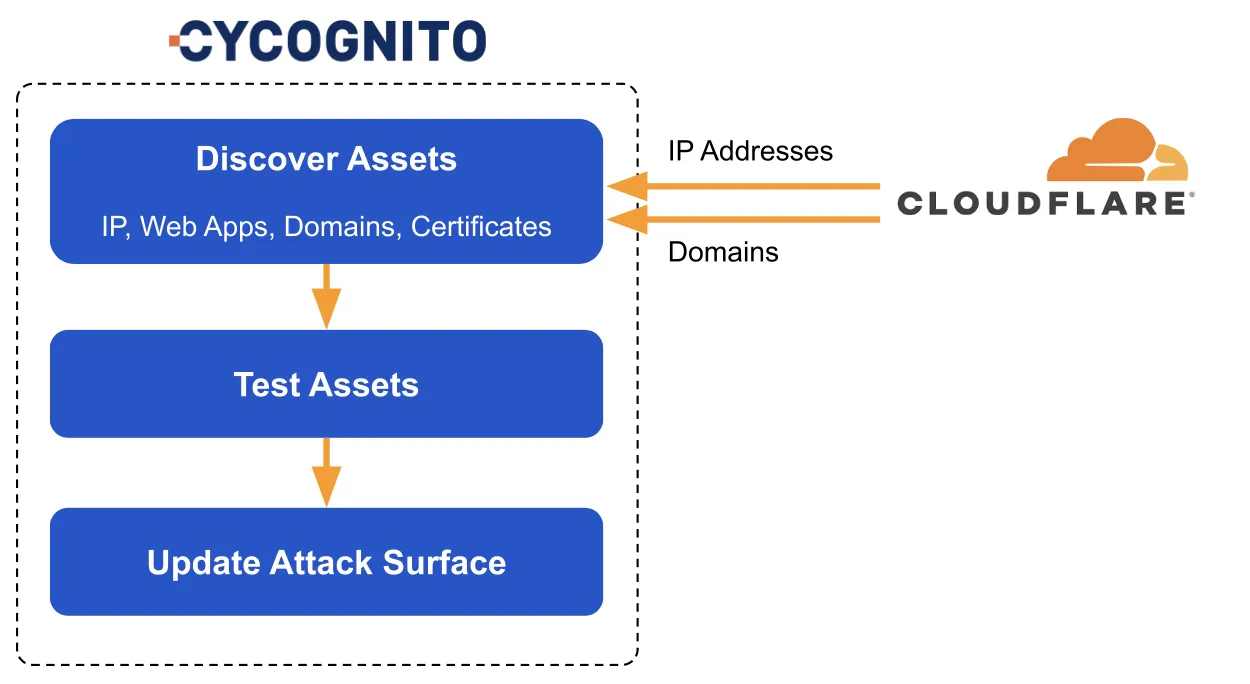 CYCOGNITO

Discover Assets

IP, Web Apps, Domains, Certificates

Test Assets

Update Attack Surface

IP Addresses

Domains

CLOUDFLARE®